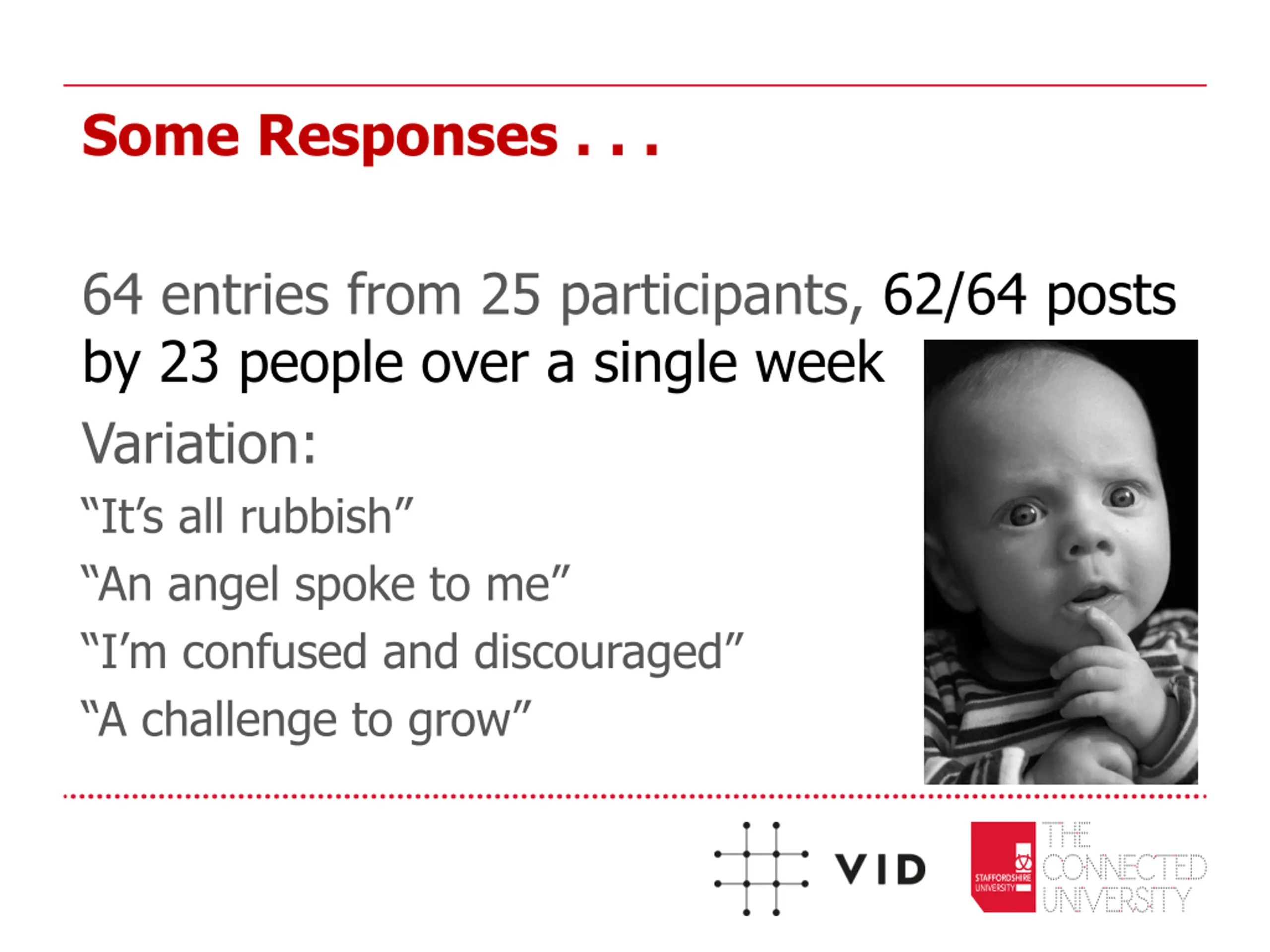 Some Responses . . .

64 entries from 25 participants, 62/64 posts by 23 people over a single week

Variation:

“It’s all rubbish”

“An angel spoke to me”

“I’m confused and discouraged”

“A challenge to grow”

VID

STAFFORDSHIRE UNIVERSITY

THE CONNECTED UNIVERSITY